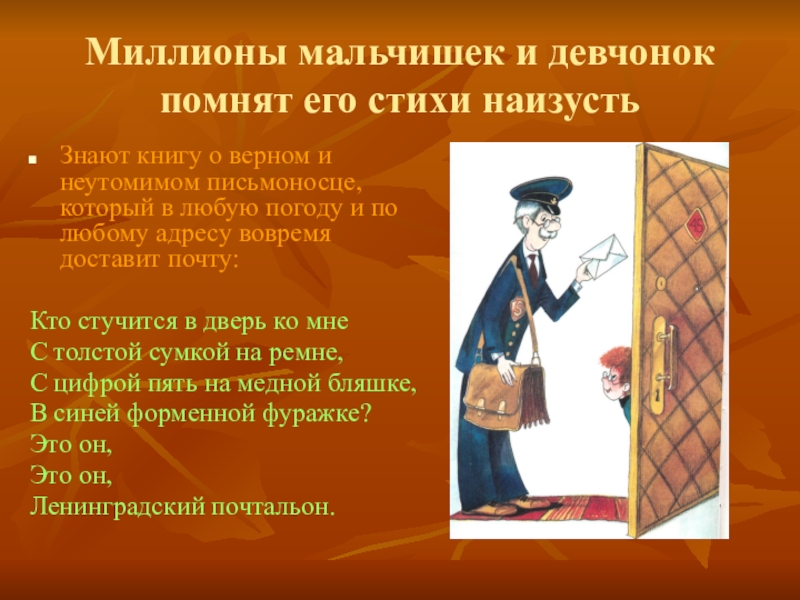 Миллионы мальчишек и девчонок помнят его стихи наизусть

Знают книгу о верном и неутомимом письмоносце, который в любую погоду и по любому адресу вовремя доставит почту:

Кто стучится в дверь ко мне
С толстой сумкой на ремне,
С цифрой пять на медной бляшке,
В синей форменной фуражке?
Это он,
Это он,
Ленинградский почтальон.